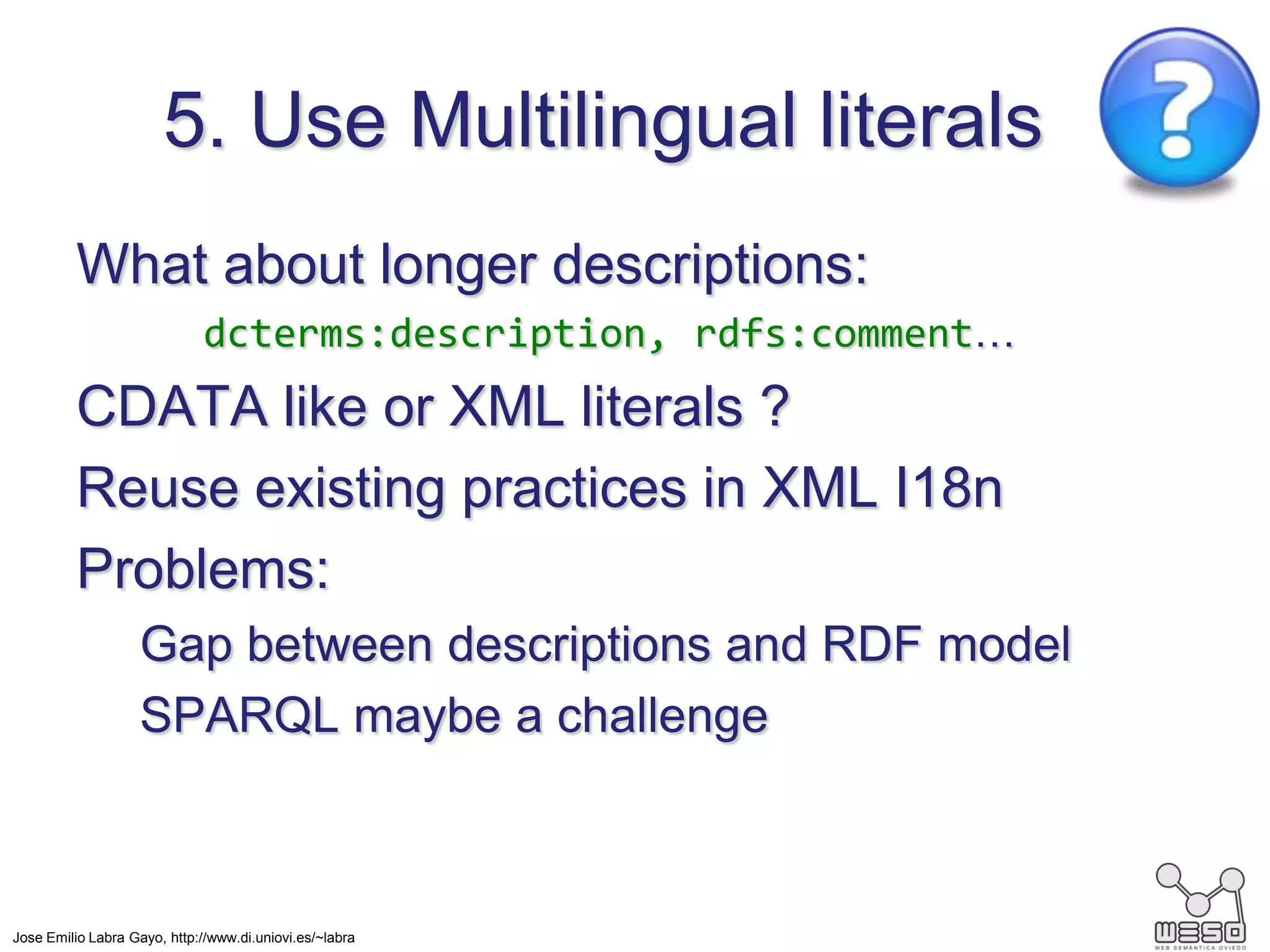 5. Use Multilingual literals

?

What about longer descriptions:

dcterms:description, rdfs:comment…

CDATA like or XML literals ?

Reuse existing practices in XML I18n

Problems:

Gap between descriptions and RDF model

SPARQL maybe a challenge

Jose Emilio Labra Gayo, http://www.di.uniovi.es/~labra

WESO
WEB SEMÁNTICA OVIEDO